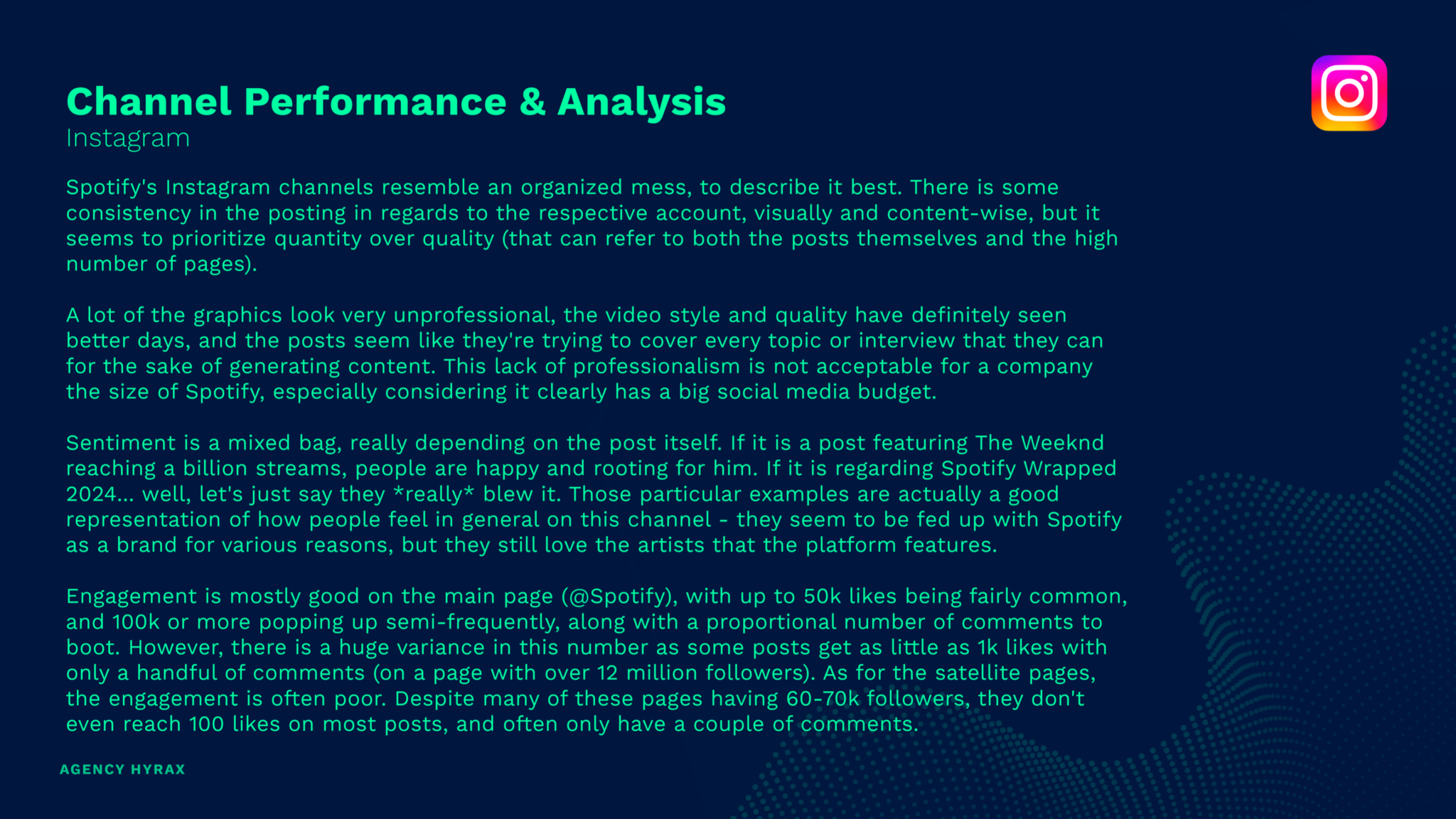 Channel Performance & Analysis
Instagram

Spotify's Instagram channels resemble an organized mess, to describe it best. There is some consistency in the posting in regards to the respective account, visually and content-wise, but it seems to prioritize quantity over quality (that can refer to both the posts themselves and the high number of pages).

A lot of the graphics look very unprofessional, the video style and quality have definitely seen better days, and the posts seem like they're trying to cover every topic or interview that they can for the sake of generating content. This lack of professionalism is not acceptable for a company the size of Spotify, especially considering it clearly has a big social media budget.

Sentiment is a mixed bag, really depending on the post itself. If it is a post featuring The Weeknd reaching a billion streams, people are happy and rooting for him. If it is regarding Spotify Wrapped 2024... well, let's just say they *really* blew it. Those particular examples are actually a good representation of how people feel in general on this channel - they seem to be fed up with Spotify as a brand for various reasons, but they still love the artists that the platform features.

Engagement is mostly good on the main page (@Spotify), with up to 50k likes being fairly common, and 100k or more popping up semi-frequently, along with a proportional number of comments to boot. However, there is a huge variance in this number as some posts get as little as 1k likes with only a handful of comments (on a page with over 12 million followers). As for the satellite pages, the engagement is often poor. Despite many of these pages having 60-70k followers, they don't even reach 100 likes on most posts, and often only have a couple of comments.

AGENCY HYRAX